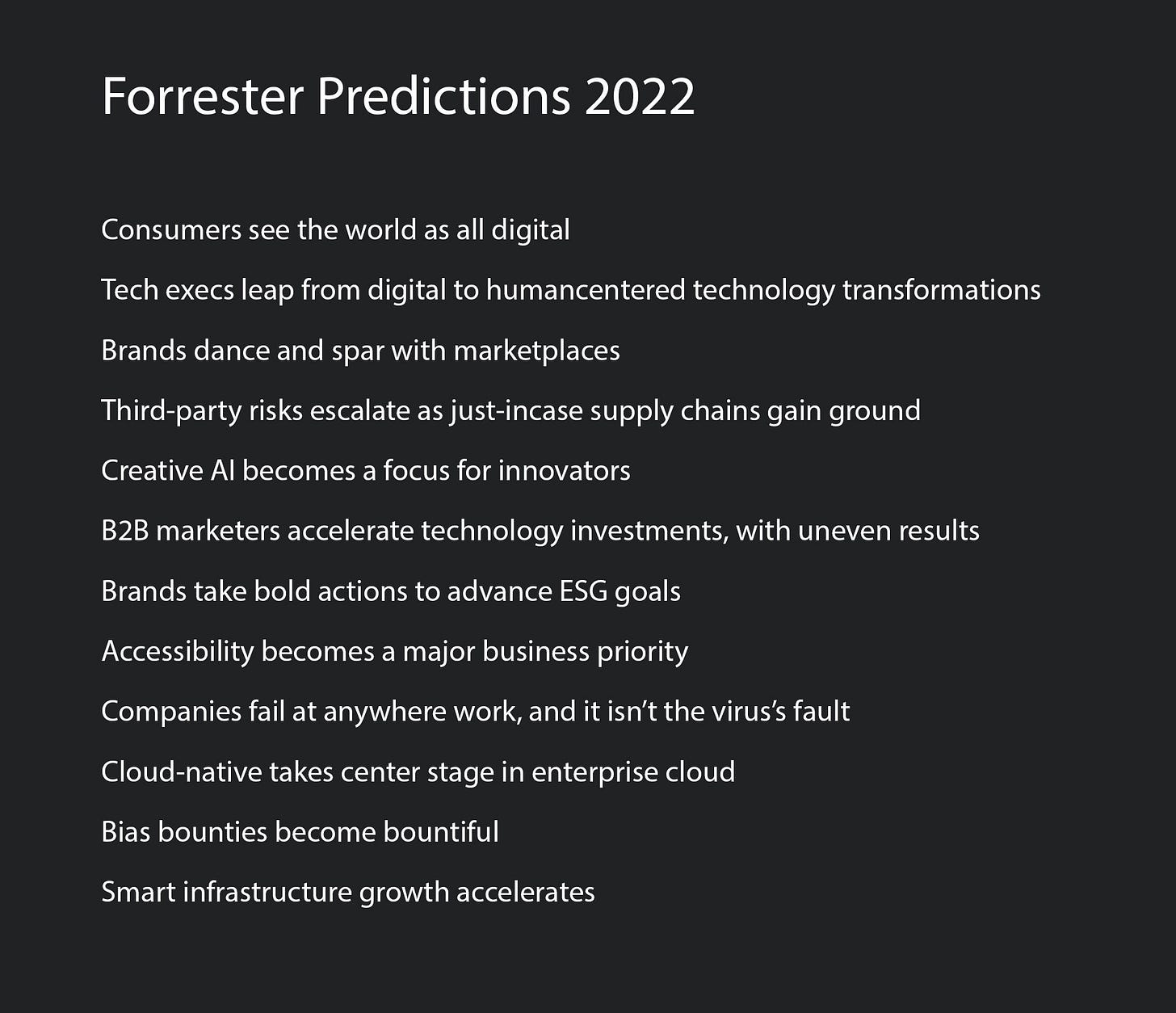 Forrester Predictions 2022

Consumers see the world as all digital

Tech execs leap from digital to humancentered technology transformations

Brands dance and spar with marketplaces

Third-party risks escalate as just-incase supply chains gain ground

Creative AI becomes a focus for innovators

B2B marketers accelerate technology investments, with uneven results

Brands take bold actions to advance ESG goals

Accessibility becomes a major business priority

Companies fail at anywhere work, and it isn't the virus's fault

Cloud-native takes center stage in enterprise cloud

Bias bounties become bountiful

Smart infrastructure growth accelerates